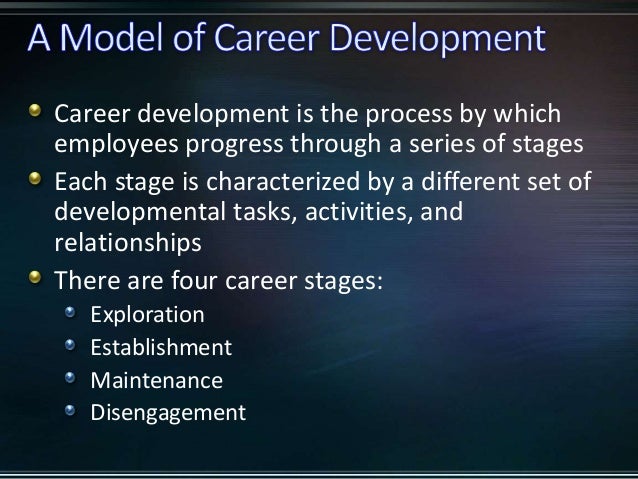 A Model of Career Development

- Career development is the process by which employees progress through a series of stages
- Each stage is characterized by a different set of developmental tasks, activities, and relationships
- There are four career stages:
  - Exploration
  - Establishment
  - Maintenance
  - Disengagement